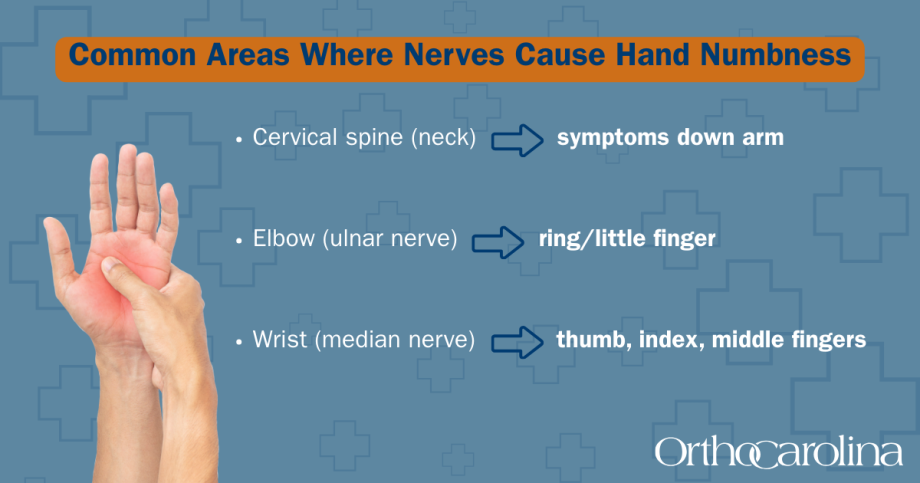 Common Areas Where Nerves Cause Hand Numbness

• Cervical spine (neck) symptoms down arm

• Elbow (ulnar nerve) ring/little finger

• Wrist (median nerve) thumb, index, middle fingers

OrthoCarolina